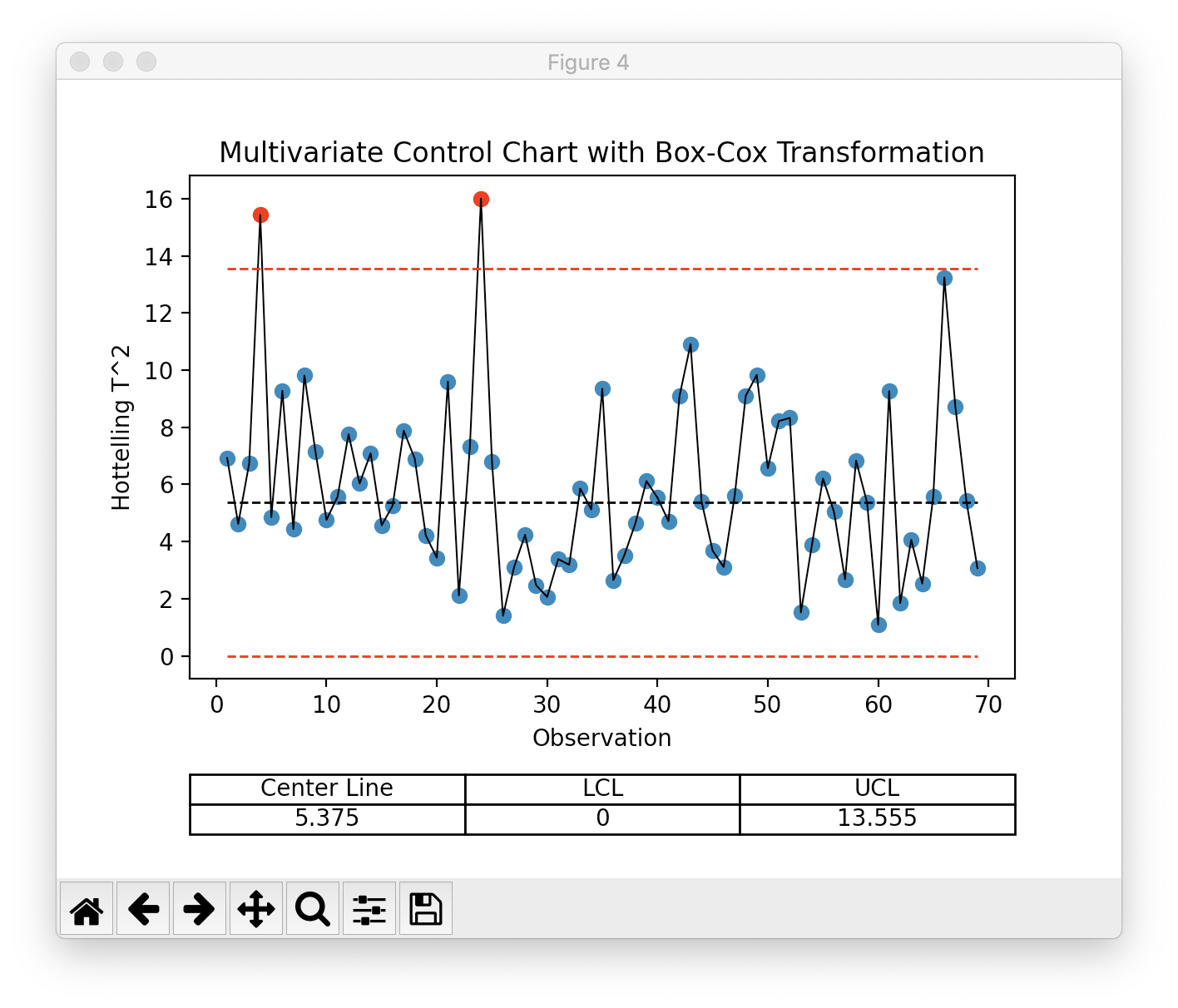 Figure 4

Multivariate Control Chart with Box-Cox Transformation

Hottelling T^2

16
14
12
10
8
6
4
2
0

0 10 20 30 40 50 60 70

Observation

| Center Line | LCL | UCL |
|---|---|---|
| 5.375 | 0 | 13.555 |